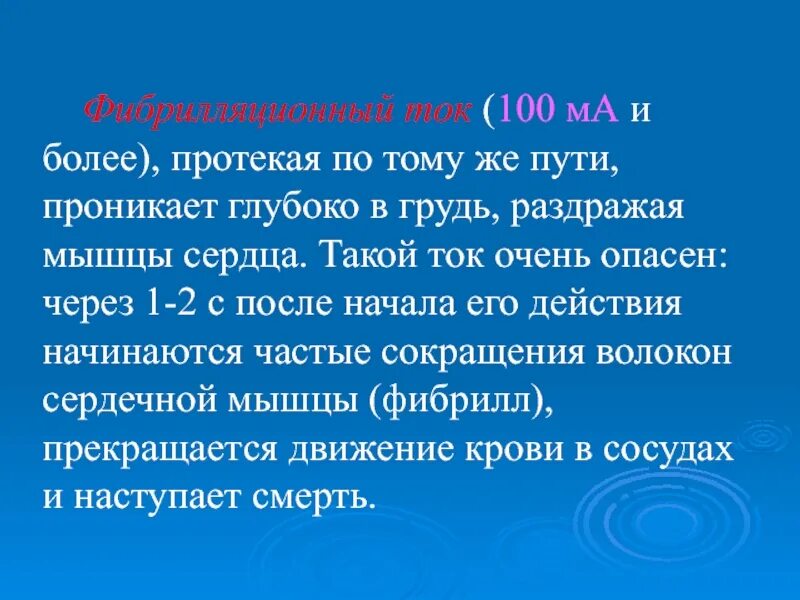 Фибрилляционный ток (100 мА и более), протекая по тому же пути, проникает глубоко в грудь, раздражая мышцы сердца. Такой ток очень опасен: через 1-2 с после начала его действия начинаются частые сокращения волокон сердечной мышцы (фибрилл), прекращается движение крови в сосудах и наступает смерть.